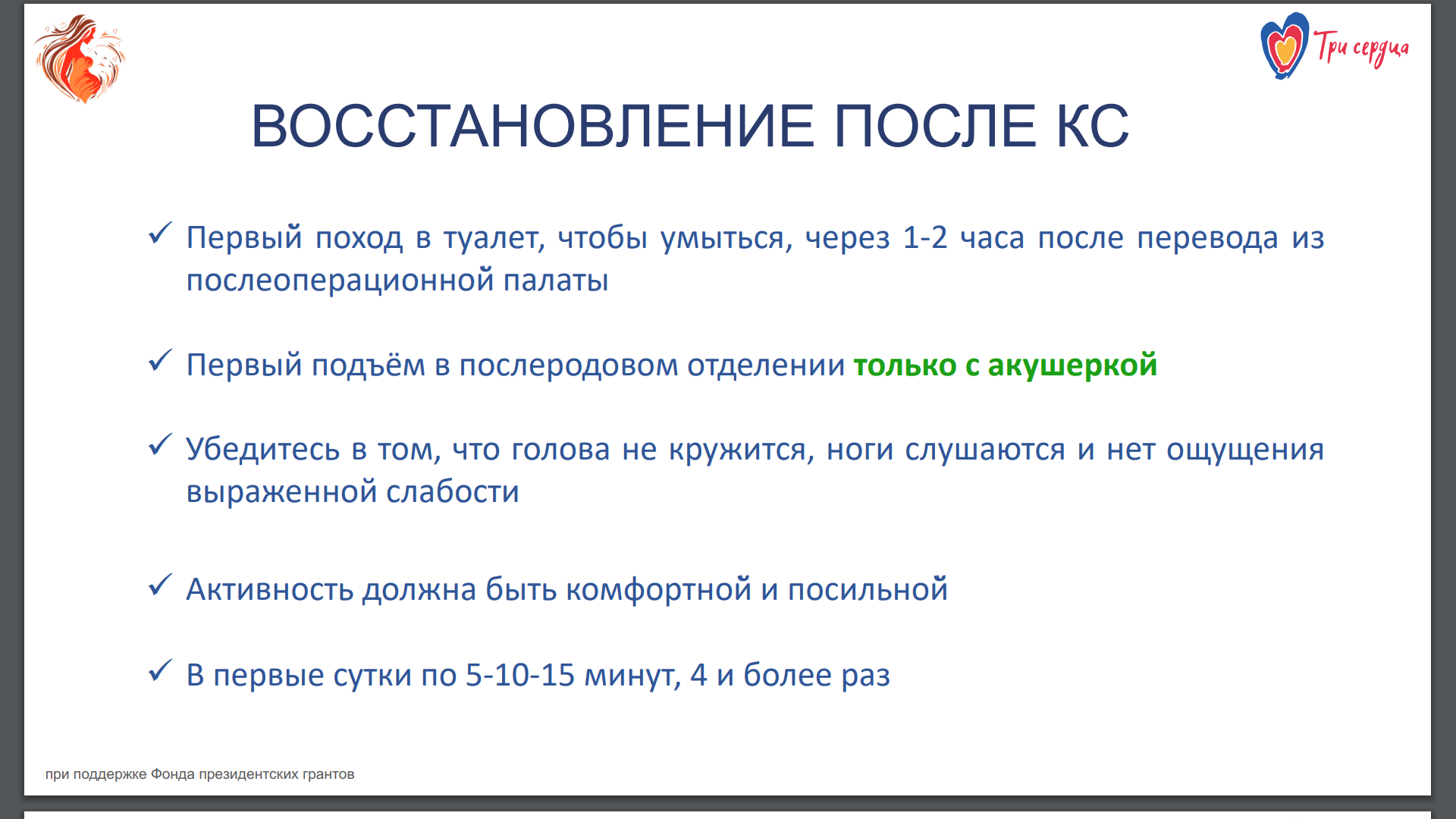 Три сердца

ВОССТАНОВЛЕНИЕ ПОСЛЕ КС

✓ Первый поход в туалет, чтобы умыться, через 1-2 часа после перевода из послеоперационной палаты

✓ Первый подъём в послеродовом отделении только с акушеркой

✓ Убедитесь в том, что голова не кружится, ноги слушаются и нет ощущения выраженной слабости

✓ Активность должна быть комфортной и посильной

✓ В первые сутки по 5-10-15 минут, 4 и более раз

при поддержке Фонда президентских грантов